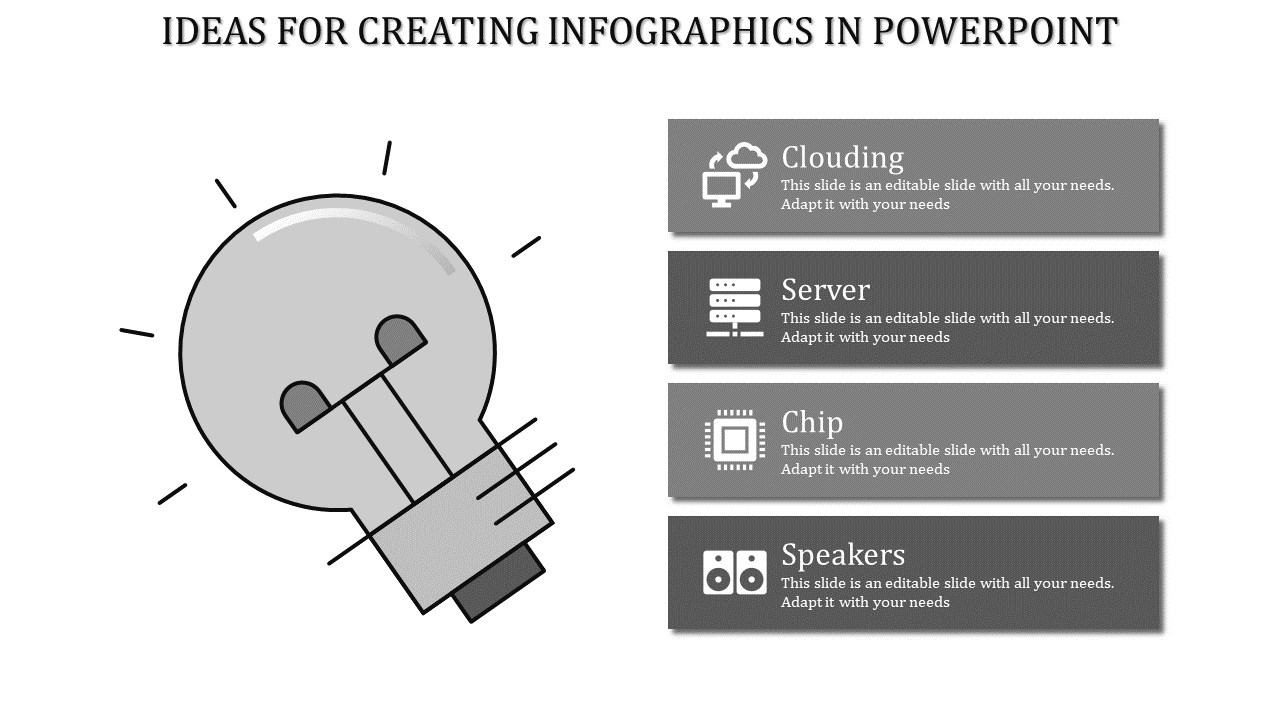 IDEAS FOR CREATING INFOGRAPHICS IN POWERPOINT

Clouding
This slide is an editable slide with all your needs. Adapt it with your needs

Server
This slide is an editable slide with all your needs. Adapt it with your needs

Chip
This slide is an editable slide with all your needs. Adapt it with your needs

Speakers
This slide is an editable slide with all your needs. Adapt it with your needs